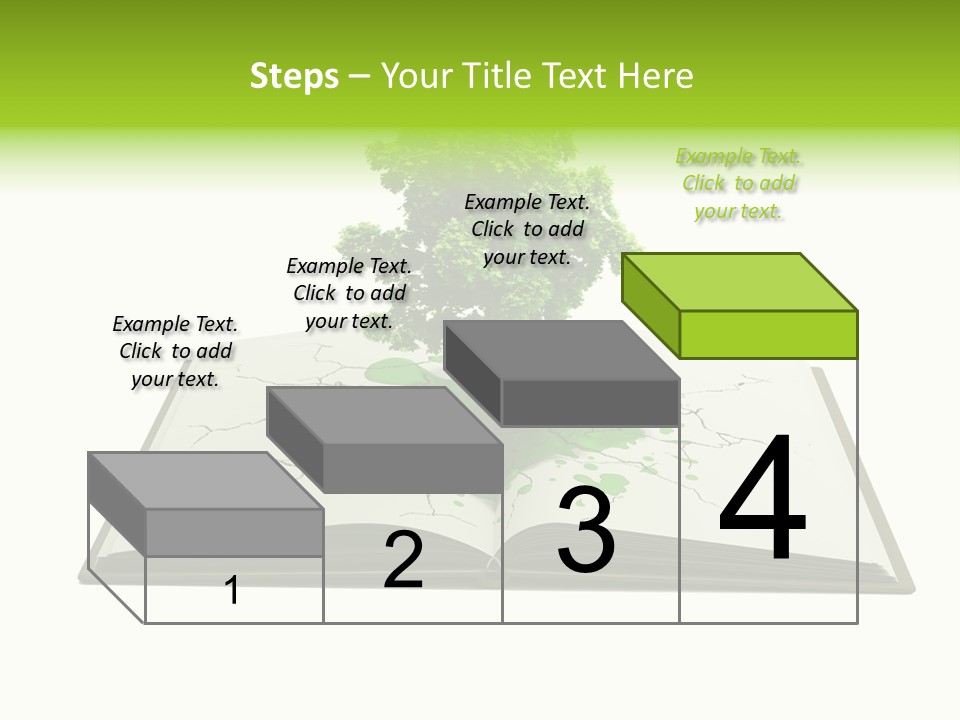 Steps – Your Title Text Here

Example Text. Click to add your text.

Example Text. Click to add your text.

Example Text. Click to add your text.

Example Text. Click to add your text.

1

2

3

4